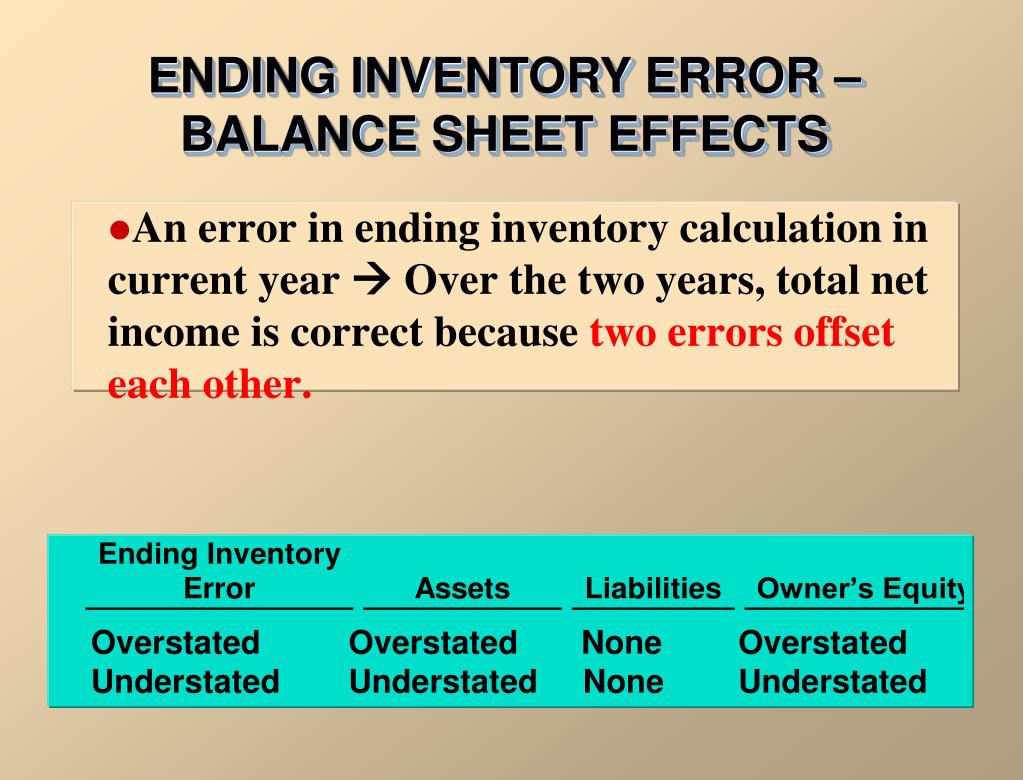 ENDING INVENTORY ERROR – BALANCE SHEET EFFECTS

●An error in ending inventory calculation in current year → Over the two years, total net income is correct because two errors offset each other.

| Ending Inventory Error | Assets | Liabilities | Owner's Equity |
|---|---|---|---|
| Overstated | Overstated | None | Overstated |
| Understated | Understated | None | Understated |